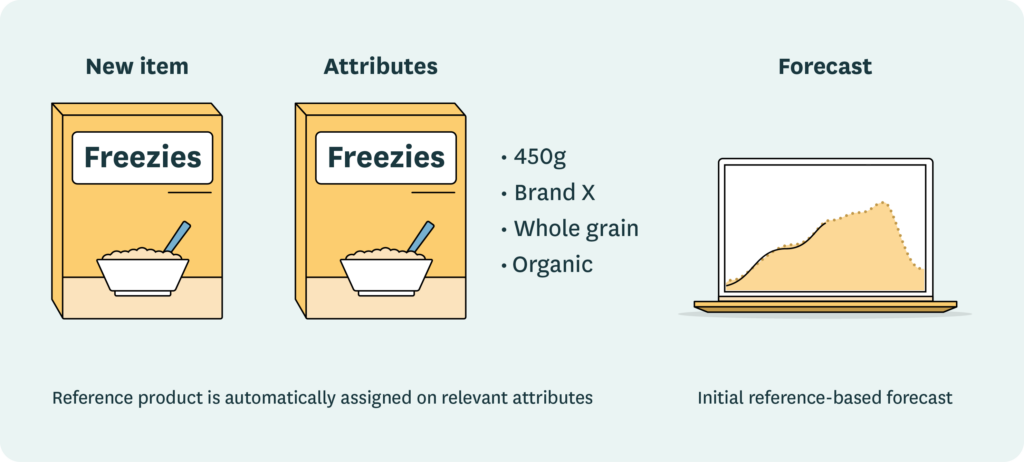 New item

Freezies

Attributes

Freezies

• 450g
• Brand X
• Whole grain
• Organic

Forecast

Reference product is automatically assigned on relevant attributes

Initial reference-based forecast